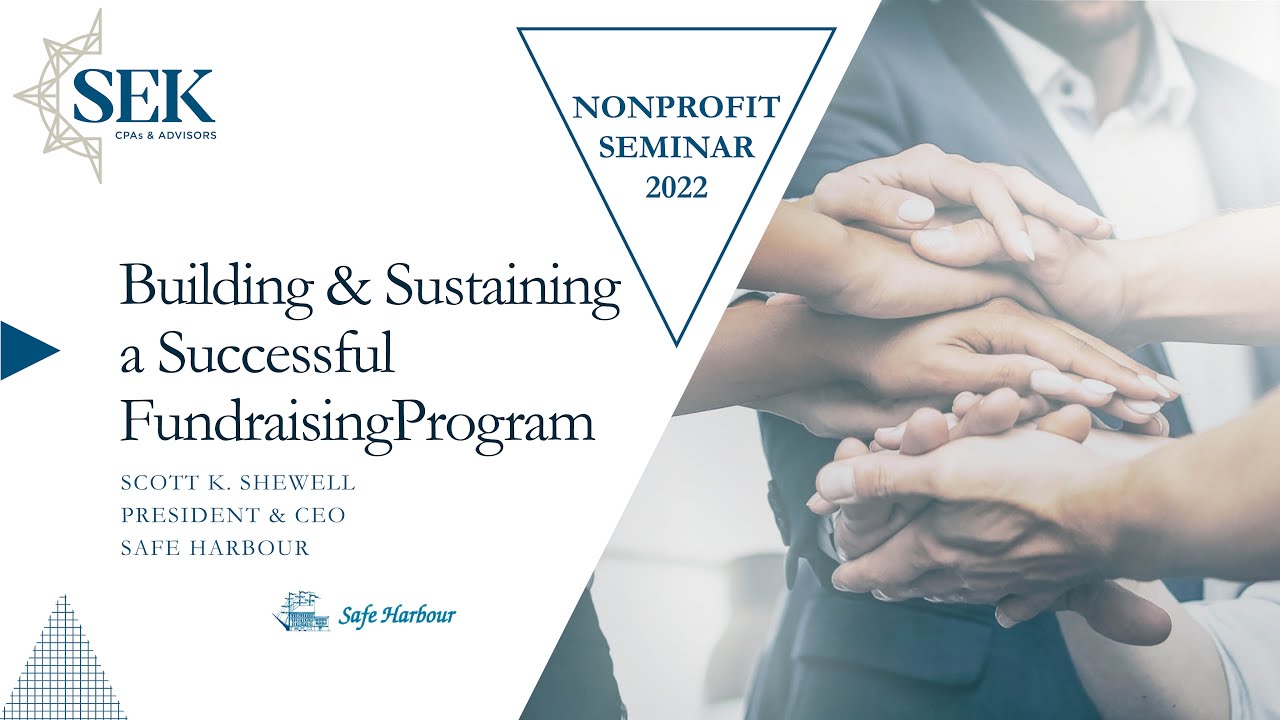 SEK
CPAs & ADVISORS

NONPROFIT SEMINAR 2022

Building & Sustaining a Successful FundraisingProgram

SCOTT K. SHEWELL
PRESIDENT & CEO
SAFE HARBOUR

Safe Harbour